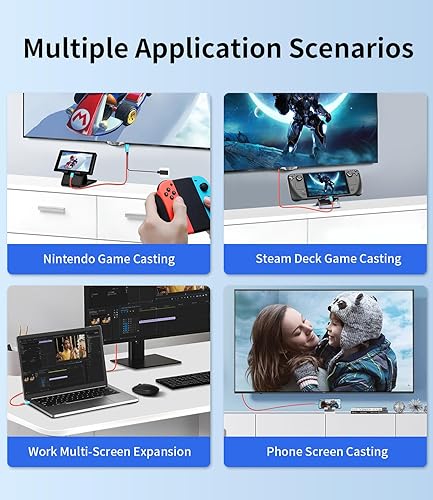 Multiple Application Scenarios

Nintendo Game Casting

Steam Deck Game Casting

Work Multi-Screen Expansion

Phone Screen Casting